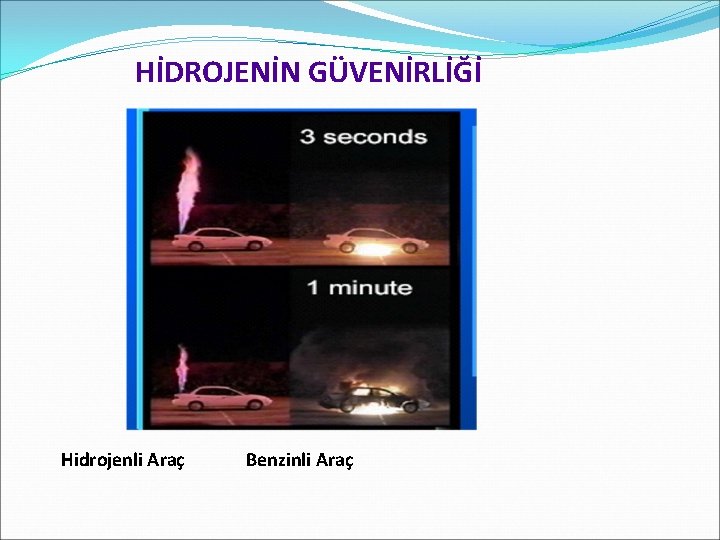 HİDROJENİN GÜVENİRLİĞİ

3 seconds

1 minute

Hidrojenli Araç

Benzinli Araç